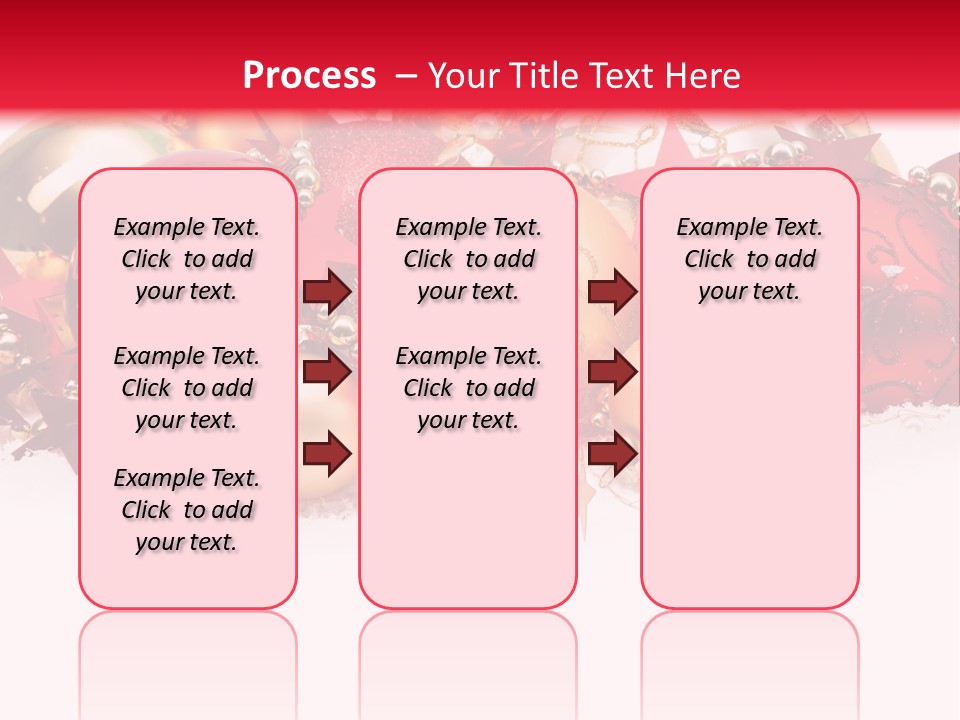 Process – Your Title Text Here

Example Text. Click to add your text.

Example Text. Click to add your text.

Example Text. Click to add your text.

Example Text. Click to add your text.

Example Text. Click to add your text.

Example Text. Click to add your text.